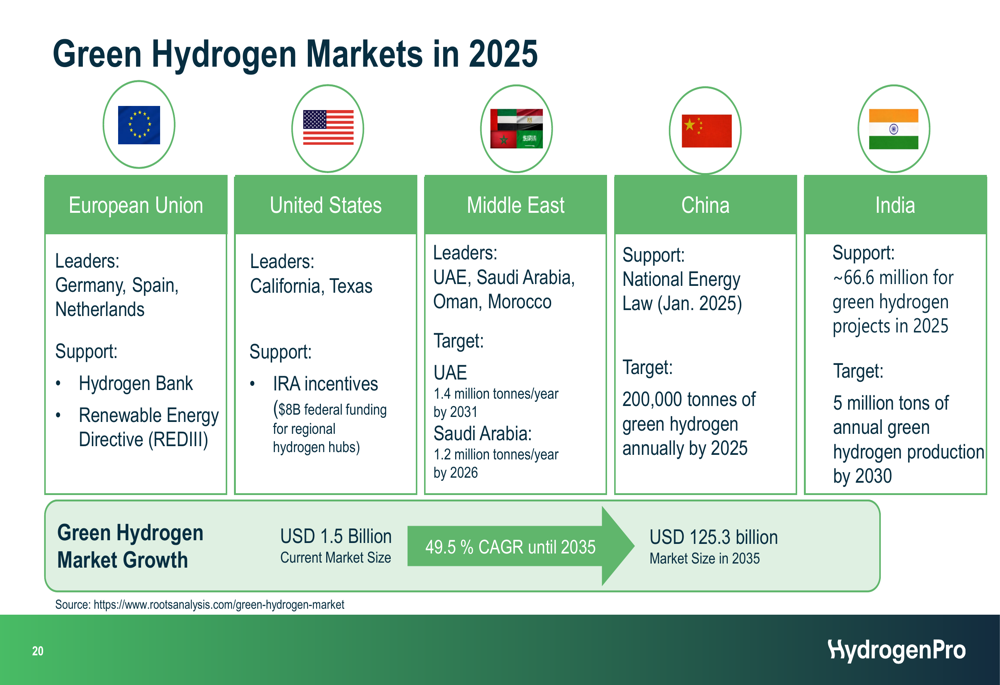 Green Hydrogen Markets in 2025

European Union

Leaders:
Germany, Spain, Netherlands

Support:
• Hydrogen Bank
• Renewable Energy Directive (REDIII)

United States

Leaders:
California, Texas

Support:
• IRA incentives ($8B federal funding for regional hydrogen hubs)

Middle East

Leaders:
UAE, Saudi Arabia, Oman, Morocco

Target:
UAE
1.4 million tonnes/year by 2031
Saudi Arabia:
1.2 million tonnes/year by 2026

China

Support:
National Energy Law (Jan. 2025)

Target:
200,000 tonnes of green hydrogen annually by 2025

India

Support:
~66.6 million for green hydrogen projects in 2025

Target:
5 million tons of annual green hydrogen production by 2030

Green Hydrogen Market Growth

USD 1.5 Billion
Current Market Size

49.5 % CAGR until 2035

USD 125.3 billion
Market Size in 2035

Source: https://www.rootsanalysis.com/green-hydrogen-market

20

HydrogenPro